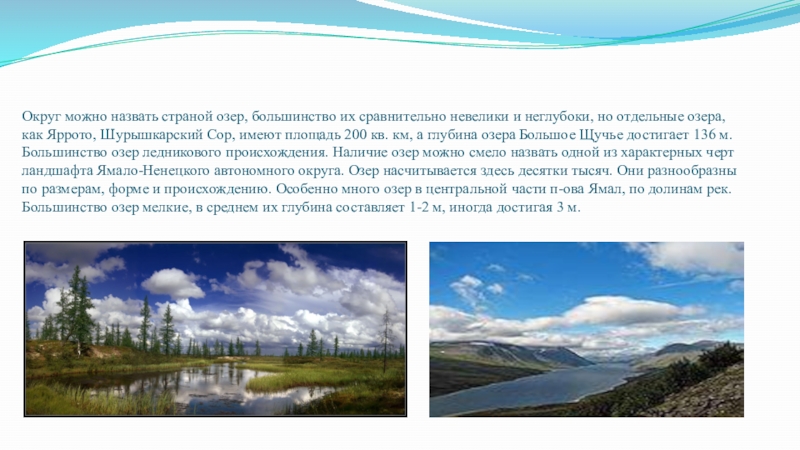 Округ можно назвать страной озер, большинство их сравнительно невелики и неглубоки, но отдельные озера, как Яррото, Шурышкарский Сор, имеют площадь 200 кв. км, а глубина озера Большое Щучье достигает 136 м. Большинство озер ледникового происхождения. Наличие озер можно смело назвать одной из характерных черт ландшафта Ямало-Ненецкого автономного округа. Озер насчитывается здесь десятки тысяч. Они разнообразны по размерам, форме и происхождению. Особенно много озер в центральной части п-ова Ямал, по долинам рек. Большинство озер мелкие, в среднем их глубина составляет 1-2 м, иногда достигая 3 м.